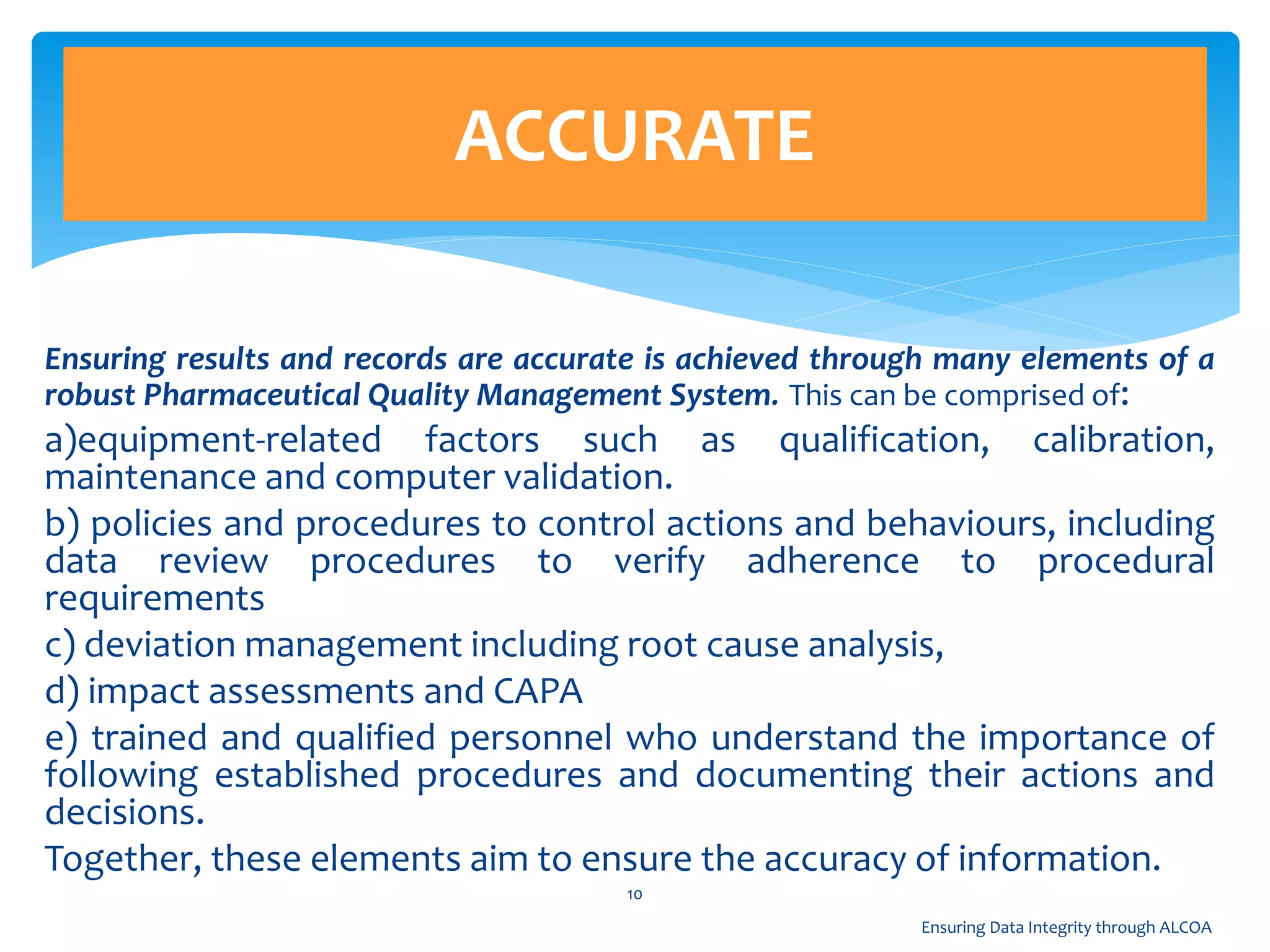 ACCURATE

Ensuring results and records are accurate is achieved through many elements of a robust Pharmaceutical Quality Management System. This can be comprised of:

a)equipment-related factors such as qualification, calibration, maintenance and computer validation.

b) policies and procedures to control actions and behaviours, including data review procedures to verify adherence to procedural requirements

c) deviation management including root cause analysis,

d) impact assessments and CAPA

e) trained and qualified personnel who understand the importance of following established procedures and documenting their actions and decisions.

Together, these elements aim to ensure the accuracy of information.

10

Ensuring Data Integrity through ALCOA